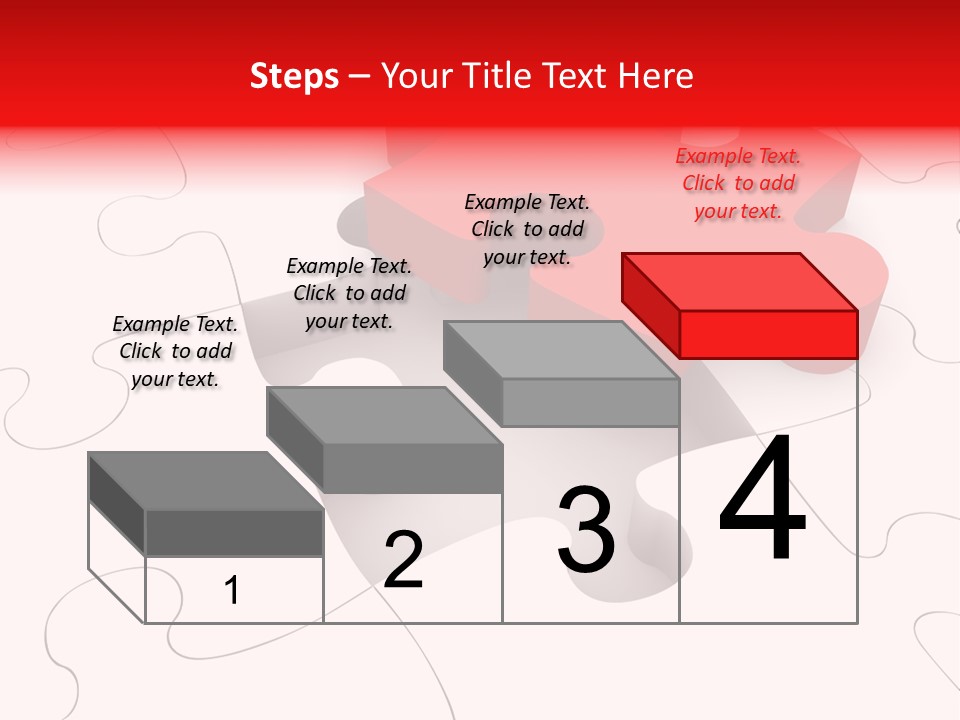 Steps – Your Title Text Here

Example Text. Click to add your text.

Example Text. Click to add your text.

Example Text. Click to add your text.

Example Text. Click to add your text.

1

2

3

4